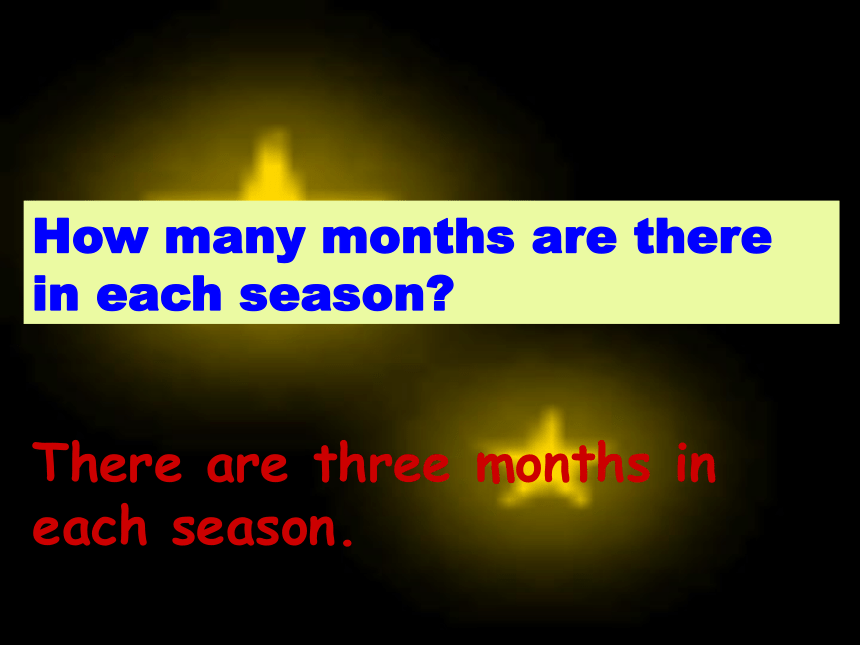 How many months are there in each season?

There are three months in each season.